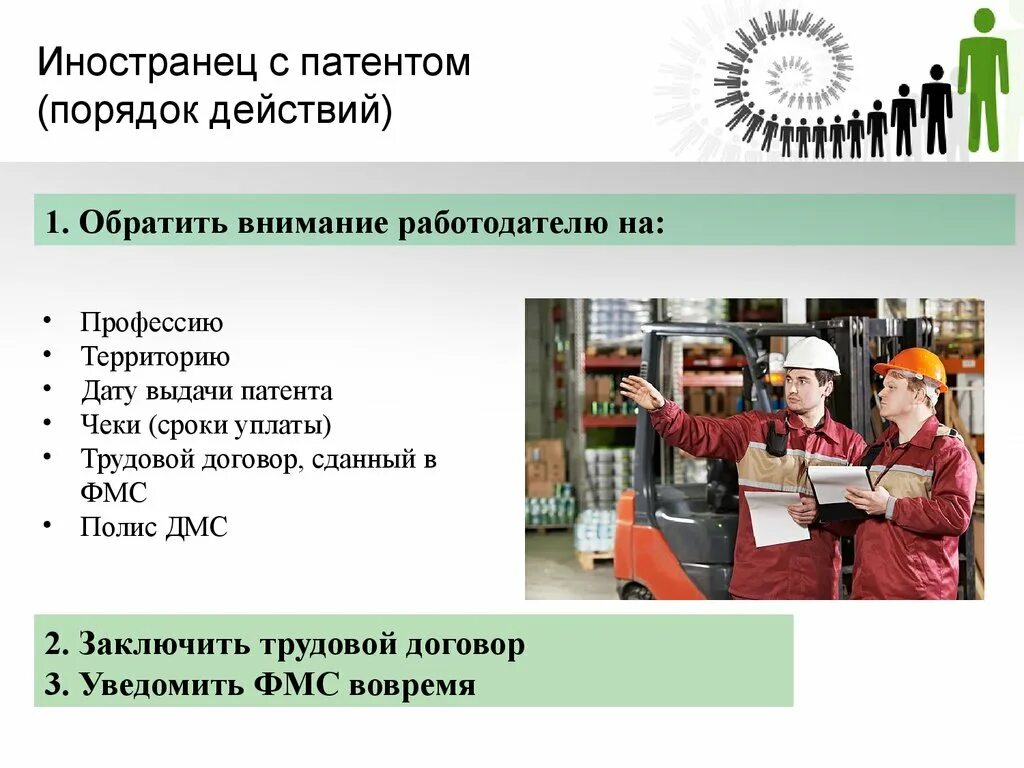 Иностранец с патентом (порядок действий)

1. Обратить внимание работодателю на:

• Профессию
• Территорию
• Дату выдачи патента
• Чеки (сроки уплаты)
• Трудовой договор, сданный в ФМС
• Полис ДМС

2. Заключить трудовой договор
3. Уведомить ФМС вовремя